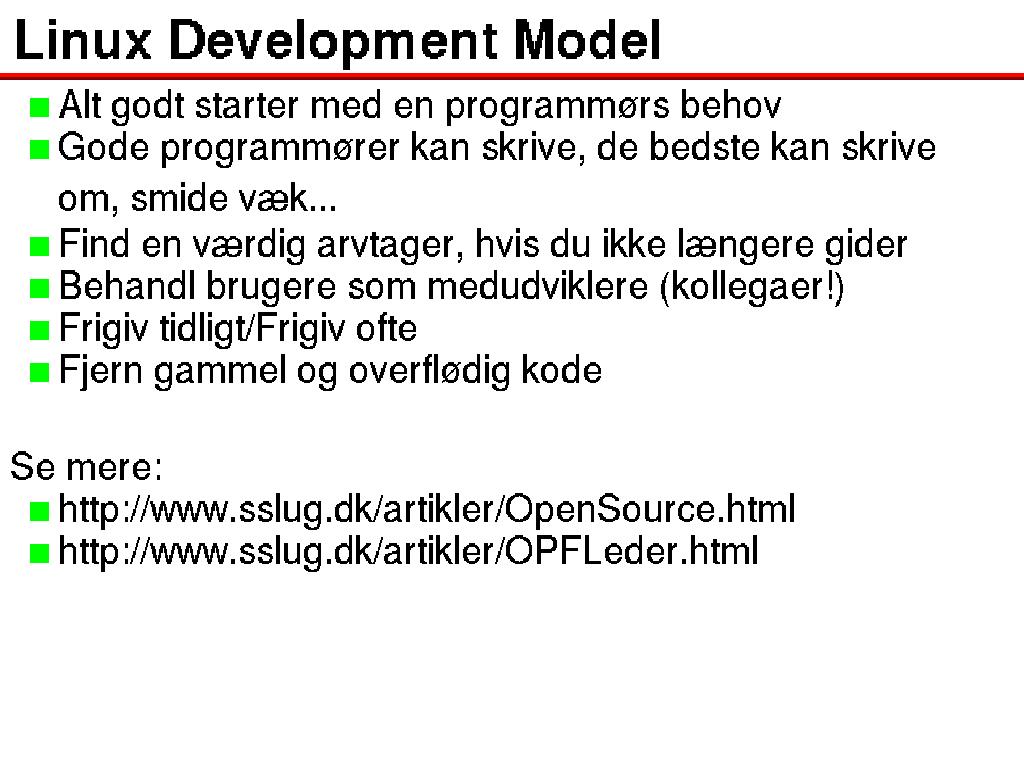 Linux Development Model

- Alt godt starter med en programmørs behov
- Gode programmører kan skrive, de bedste kan skrive om, smide væk...
- Find en værdig arvtager, hvis du ikke længere gider
- Behandl brugere som medudviklere (kollegaer!)
- Frigiv tidligt/Frigiv ofte
- Fjern gammel og overflødig kode

Se mere:

- http://www.sslug.dk/artikler/OpenSource.html
- http://www.sslug.dk/artikler/OPFLeder.html